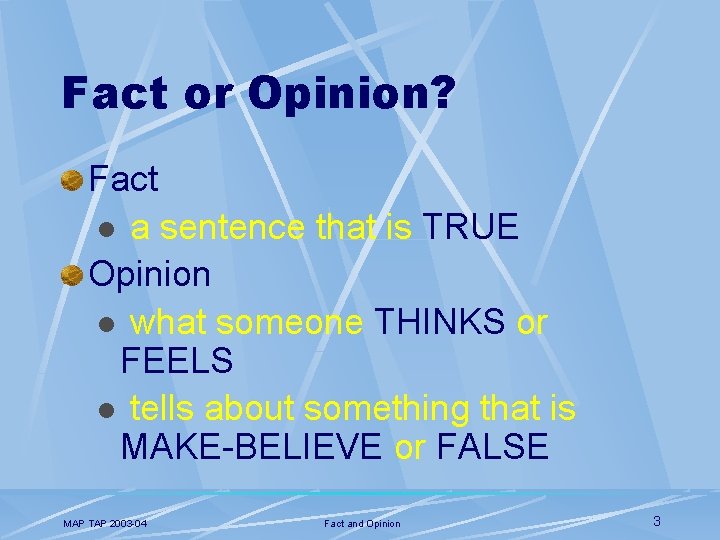 Fact or Opinion?

Fact

a sentence that is TRUE

Opinion

what someone THINKS or FEELS

tells about something that is MAKE-BELIEVE or FALSE

MAP TAP 2003-04

Fact and Opinion

3